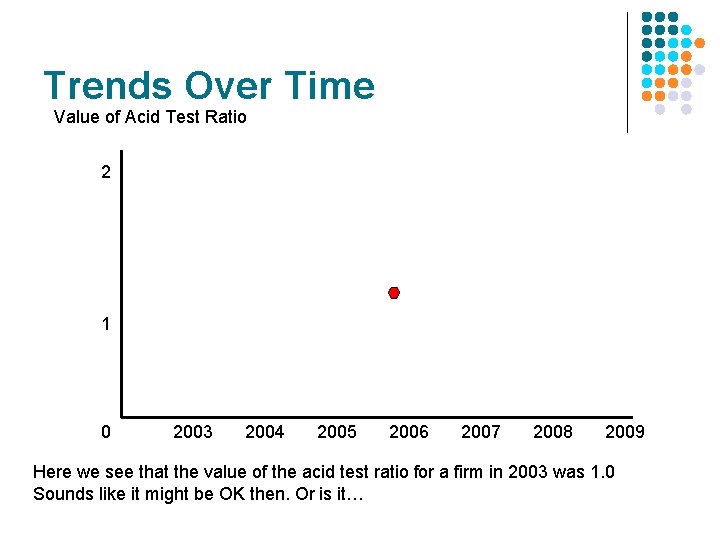 Trends Over Time

Value of Acid Test Ratio

2

1

0

2003 2004 2005 2006 2007 2008 2009

Here we see that the value of the acid test ratio for a firm in 2003 was 1.0
Sounds like it might be OK then. Or is it…